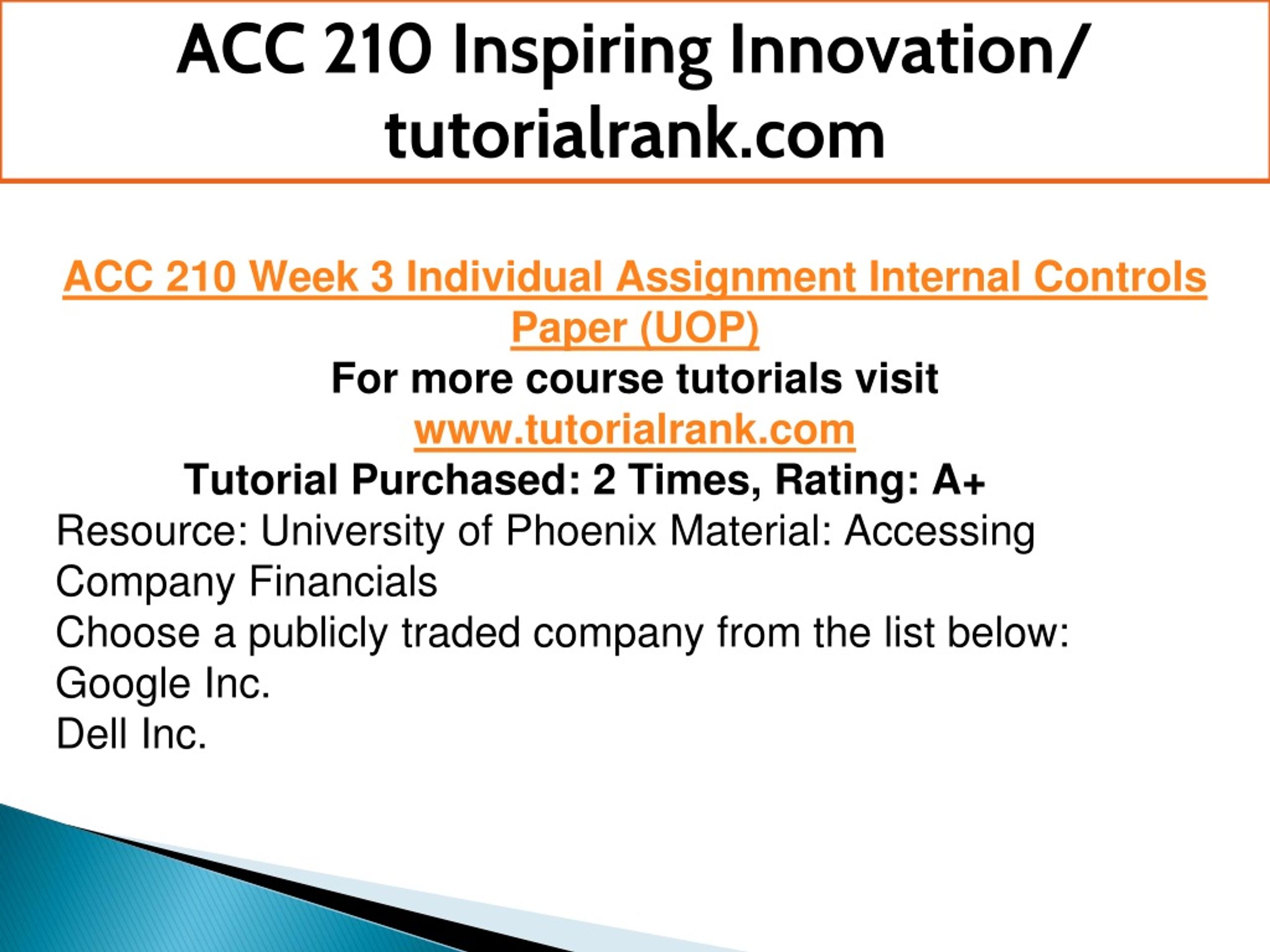 ACC 210 Inspiring Innovation/ tutorialrank.com

ACC 210 Week 3 Individual Assignment Internal Controls Paper (UOP)
For more course tutorials visit
www.tutorialrank.com
Tutorial Purchased: 2 Times, Rating: A+
Resource: University of Phoenix Material: Accessing Company Financials
Choose a publicly traded company from the list below:
Google Inc.
Dell Inc.